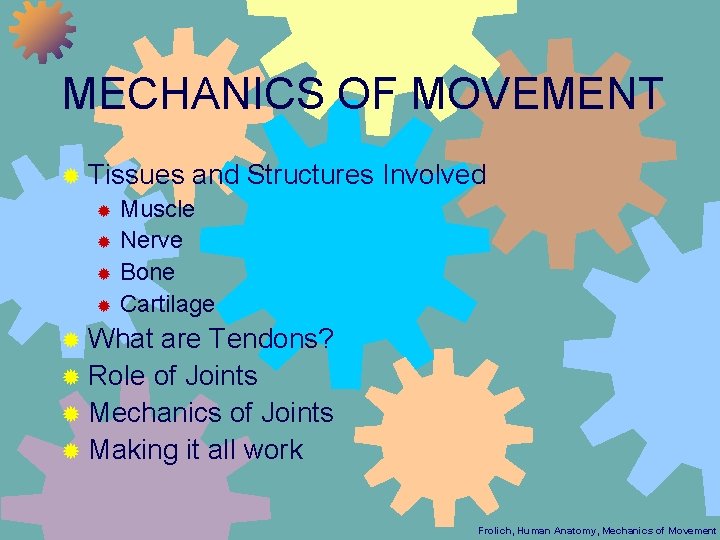 MECHANICS OF MOVEMENT

Tissues and Structures Involved

Muscle

Nerve

Bone

Cartilage

What are Tendons?

Role of Joints

Mechanics of Joints

Making it all work

Frolich, Human Anatomy, Mechanics of Movement